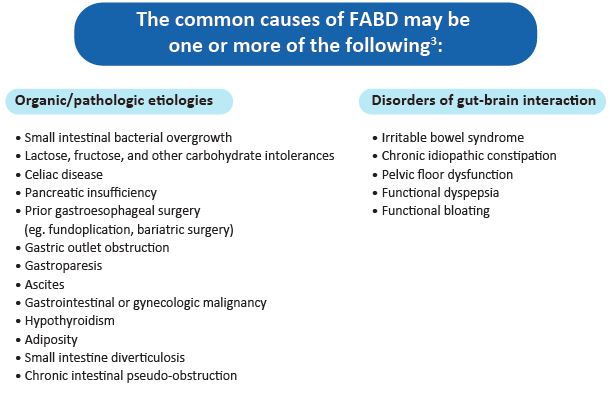 The common causes of FABD may be one or more of the following$^3$:

Organic/pathologic etiologies

• Small intestinal bacterial overgrowth
• Lactose, fructose, and other carbohydrate intolerances
• Celiac disease
• Pancreatic insufficiency
• Prior gastroesophageal surgery (eg. fundoplication, bariatric surgery)
• Gastric outlet obstruction
• Gastroparesis
• Ascites
• Gastrointestinal or gynecologic malignancy
• Hypothyroidism
• Adiposity
• Small intestine diverticulosis
• Chronic intestinal pseudo-obstruction

Disorders of gut-brain interaction

• Irritable bowel syndrome
• Chronic idiopathic constipation
• Pelvic floor dysfunction
• Functional dyspepsia
• Functional bloating